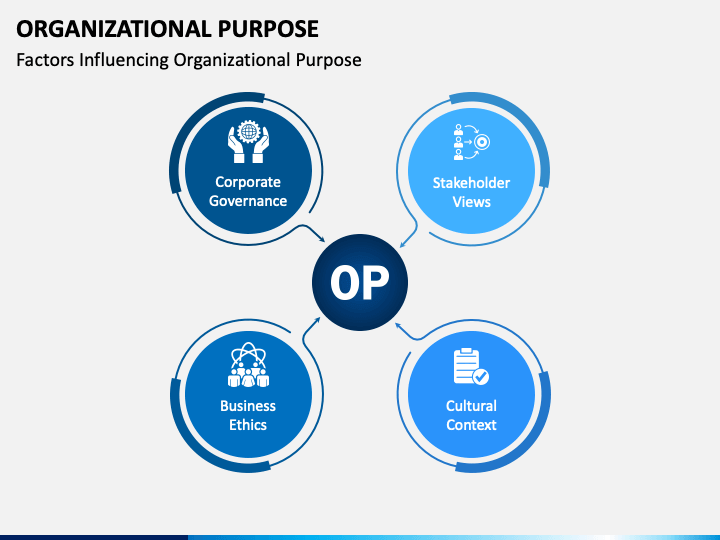 ORGANIZATIONAL PURPOSE

Factors Influencing Organizational Purpose

Corporate Governance

Stakeholder Views

OP

Business Ethics

Cultural Context